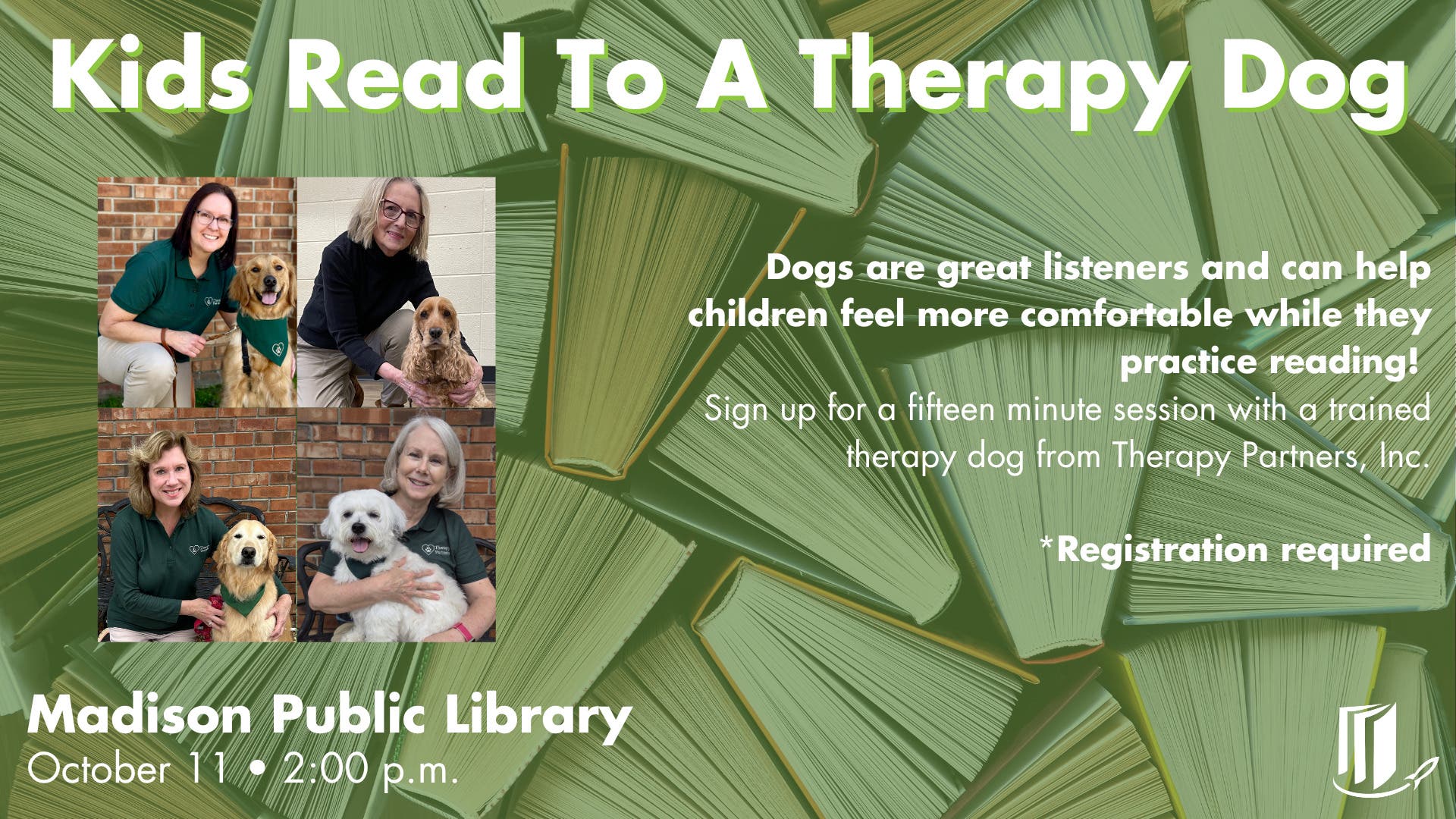 Kids Read To A Therapy Dog

Dogs are great listeners and can help children feel more comfortable while they practice reading!

Sign up for a fifteen minute session with a trained therapy dog from Therapy Partners, Inc.

*Registration required

Madison Public Library
October 11 • 2:00 p.m.